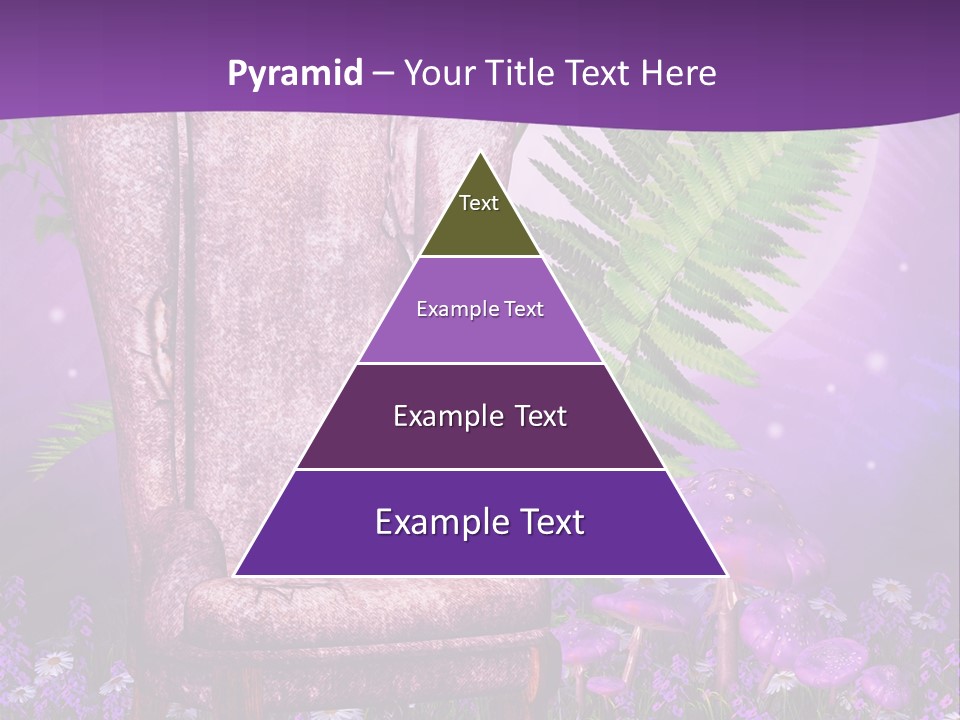 Pyramid – Your Title Text Here

Text

Example Text

Example Text

Example Text